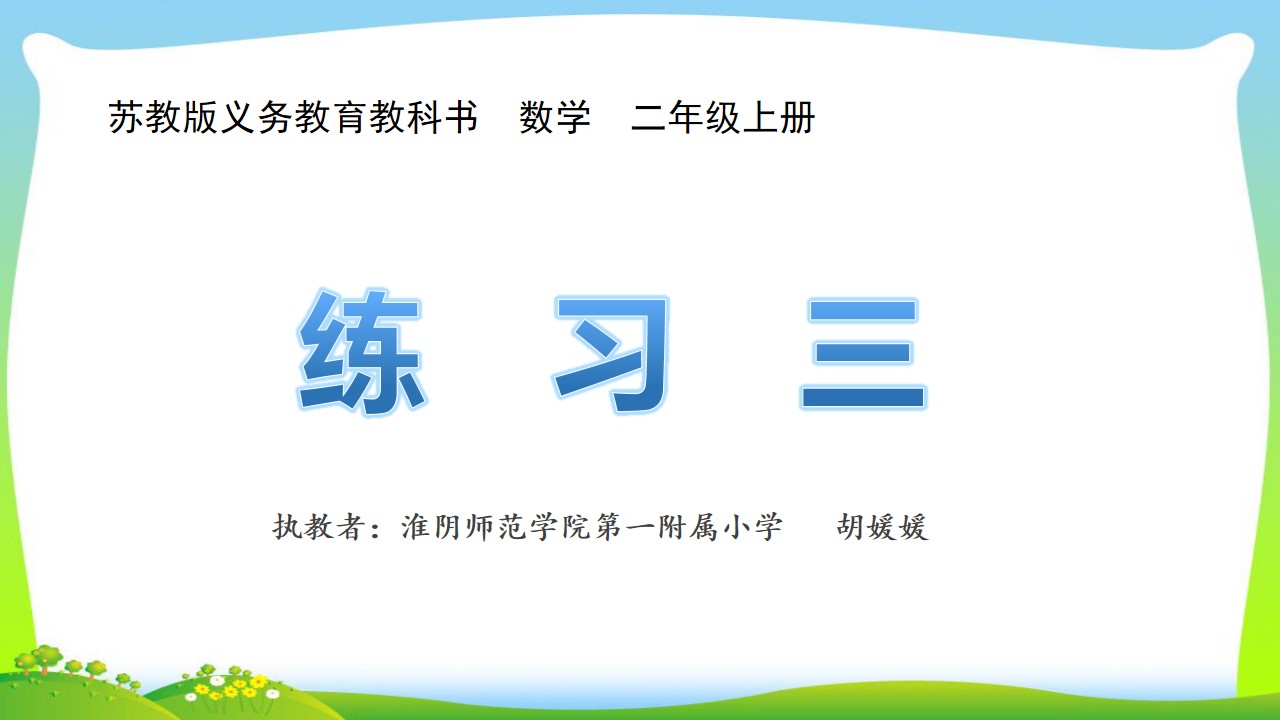 苏教版义务教育教科书　数学　二年级上册

练　习　三

执教者：淮阴师范学院第一附属小学　胡媛媛